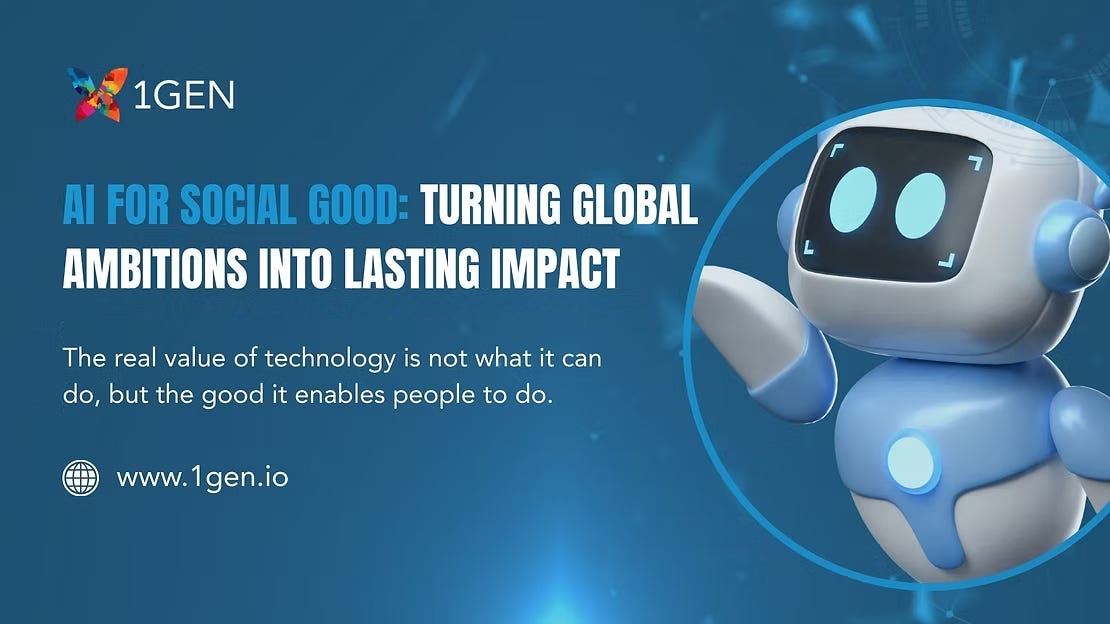 1GEN

AI FOR SOCIAL GOOD: TURNING GLOBAL AMBITIONS INTO LASTING IMPACT

The real value of technology is not what it can do, but the good it enables people to do.

www.1gen.io